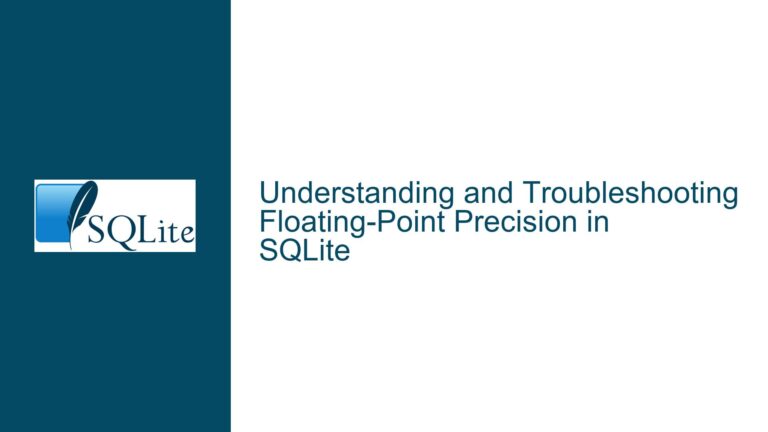 SQLite

Understanding and Troubleshooting Floating-Point Precision in SQLite